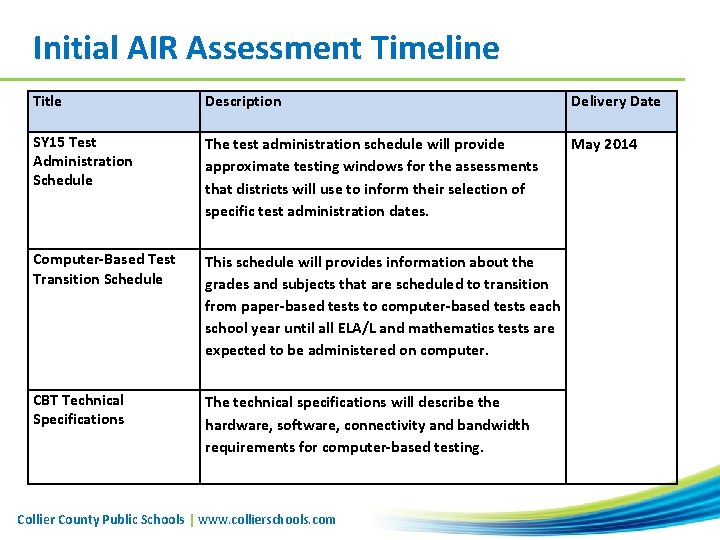 Initial AIR Assessment Timeline

| Title | Description | Delivery Date |
|---|---|---|
| SY15 Test Administration Schedule | The test administration schedule will provide approximate testing windows for the assessments that districts will use to inform their selection of specific test administration dates. | May 2014 |
| Computer-Based Test Transition Schedule | This schedule will provides information about the grades and subjects that are scheduled to transition from paper-based tests to computer-based tests each school year until all ELA/L and mathematics tests are expected to be administered on computer. | |
| CBT Technical Specifications | The technical specifications will describe the hardware, software, connectivity and bandwidth requirements for computer-based testing. | |

Collier County Public Schools | www.collierschools.com